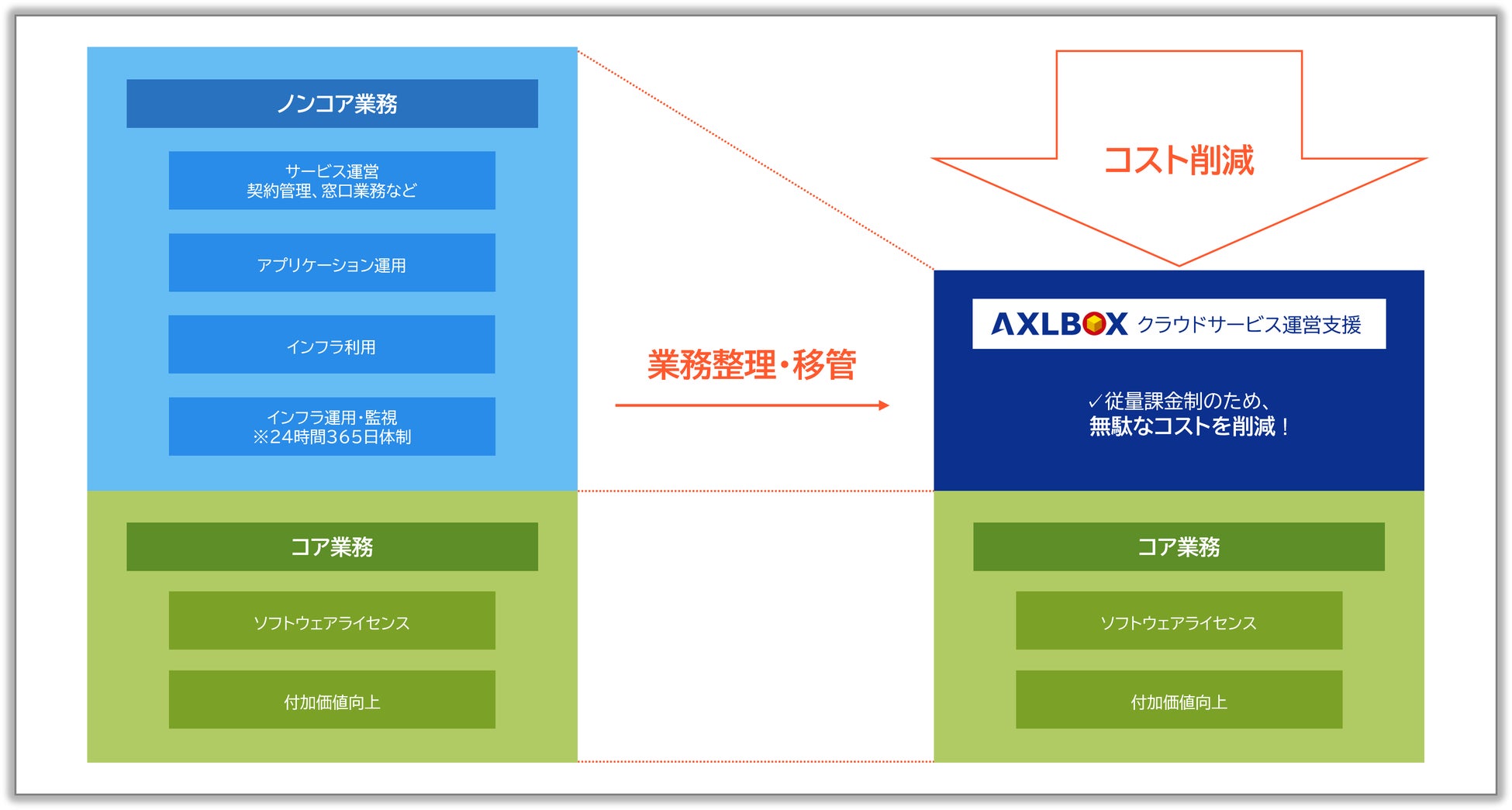 ノンコア業務

サービス運営
契約管理、窓口業務など

アプリケーション運用

インフラ利用

インフラ運用・監視
※24時間365日体制

コア業務

ソフトウェアライセンス

付加価値向上

業務整理・移管

コスト削減

AXLBOX クラウドサービス運営支援

✓従量課金制のため、
無駄なコストを削減！

コア業務

ソフトウェアライセンス

付加価値向上